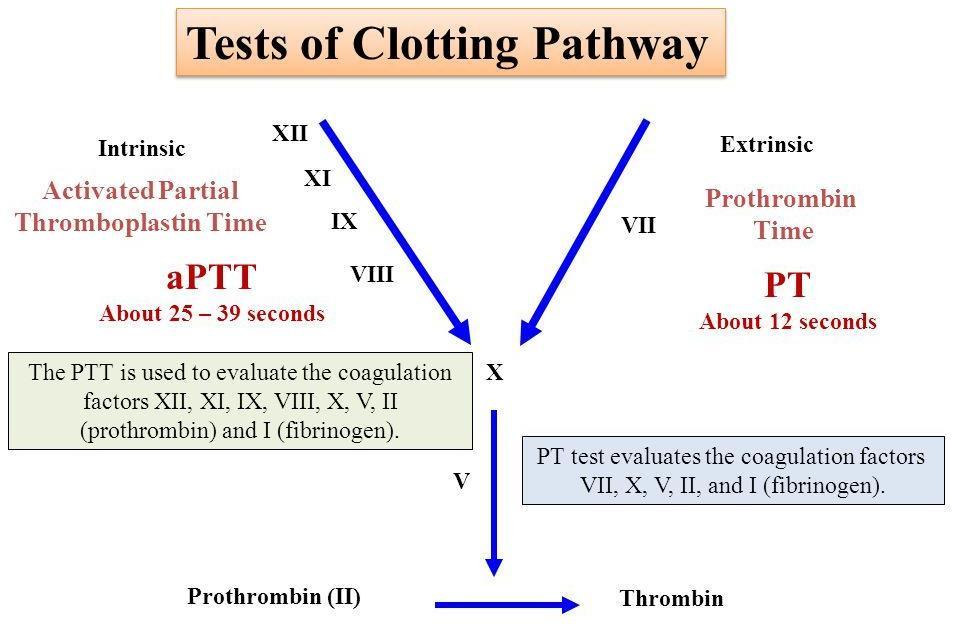 Tests of Clotting Pathway

Intrinsic

Activated Partial Thromboplastin Time

aPTT

About 25 – 39 seconds

XII

XI

IX

VIII

Extrinsic

Prothrombin Time

PT

About 12 seconds

VII

The PTT is used to evaluate the coagulation factors XII, XI, IX, VIII, X, V, II (prothrombin) and I (fibrinogen).

X

V

PT test evaluates the coagulation factors VII, X, V, II, and I (fibrinogen).

Prothrombin (II)

Thrombin